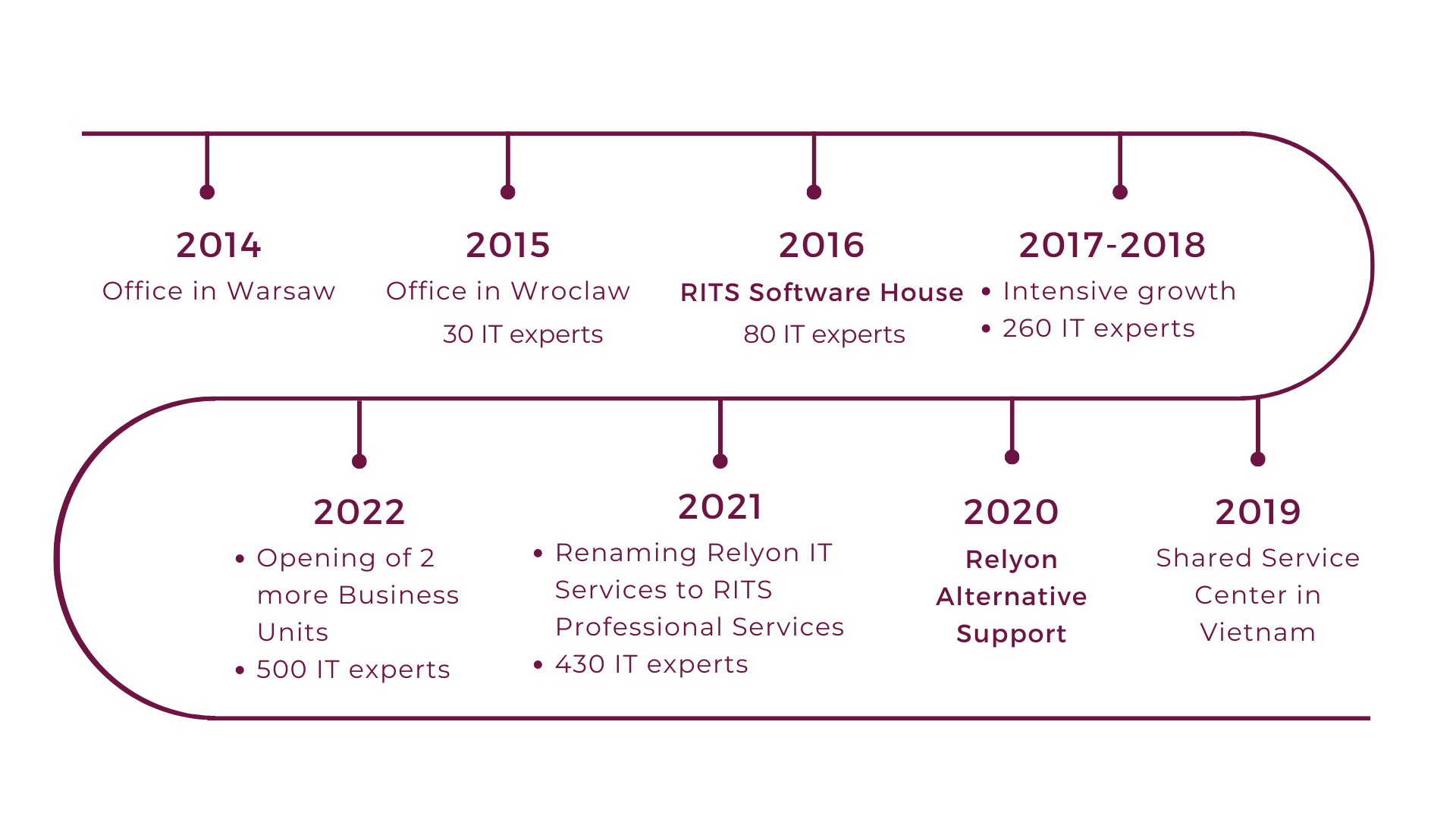 2014
Office in Warsaw

2015
Office in Wroclaw
30 IT experts

2016
RITS Software House
80 IT experts

2017-2018
• Intensive growth
• 260 IT experts

2022
• Opening of 2 more Business Units
• 500 IT experts

2021
• Renaming Relyon IT Services to RITS Professional Services
• 430 IT experts

2020
Relyon Alternative Support

2019
Shared Service Center in Vietnam